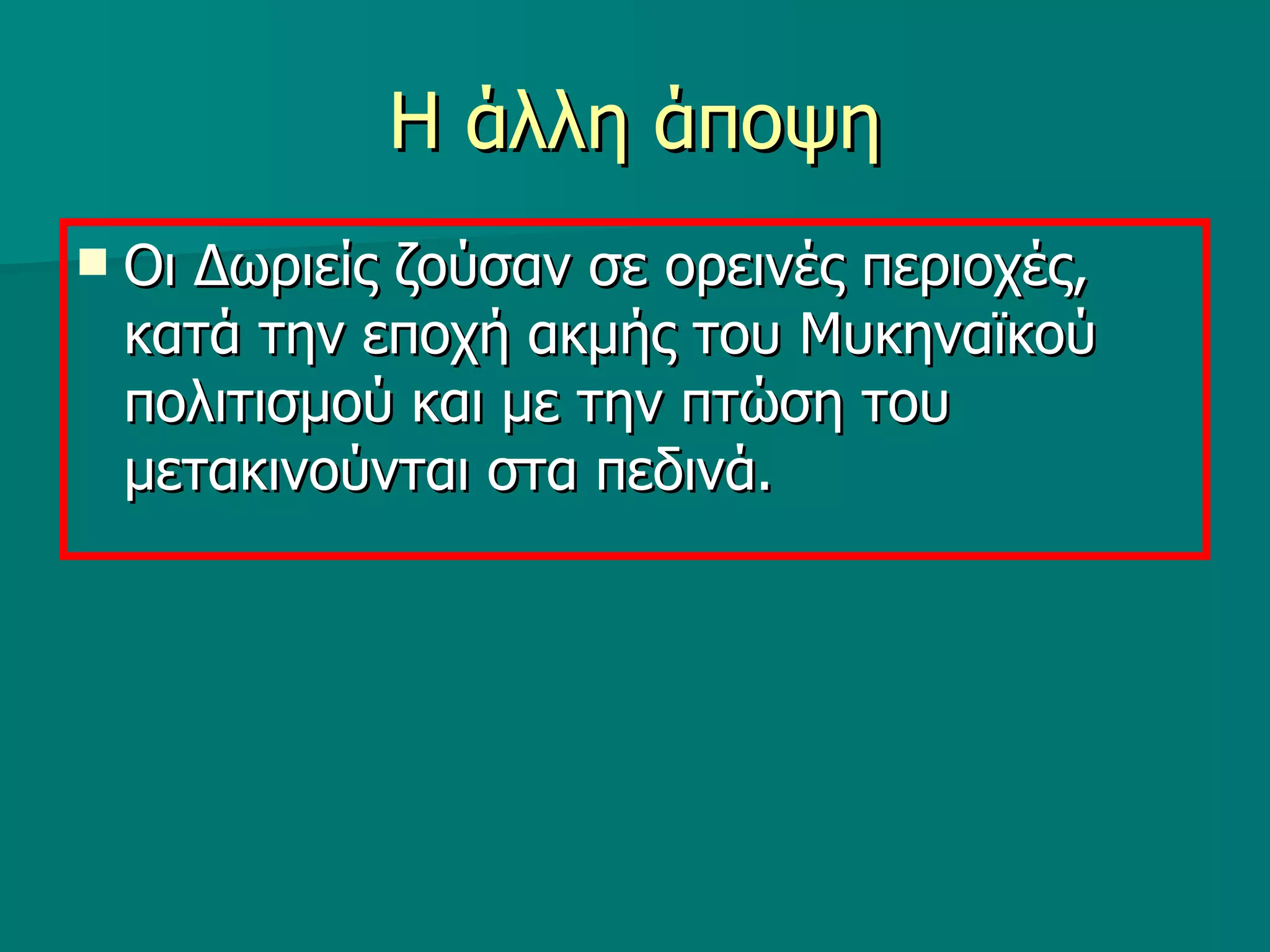 Η άλλη άποψη

Οι Δωριείς ζούσαν σε ορεινές περιοχές, κατά την εποχή ακμής του Μυκηναϊκού πολιτισμού και με την πτώση του μετακινούνται στα πεδινά.